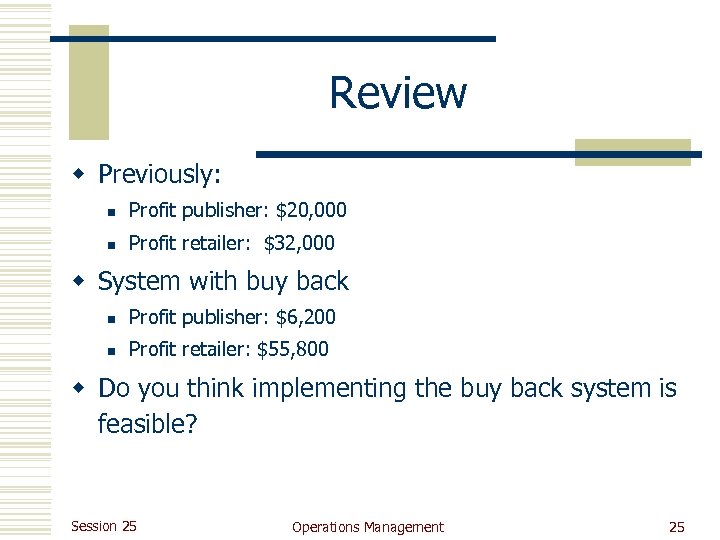 Review

Previously:

Profit publisher: \$20,000

Profit retailer: \$32,000

System with buy back

Profit publisher: \$6,200

Profit retailer: \$55,800

Do you think implementing the buy back system is feasible?

Session 25

Operations Management

25